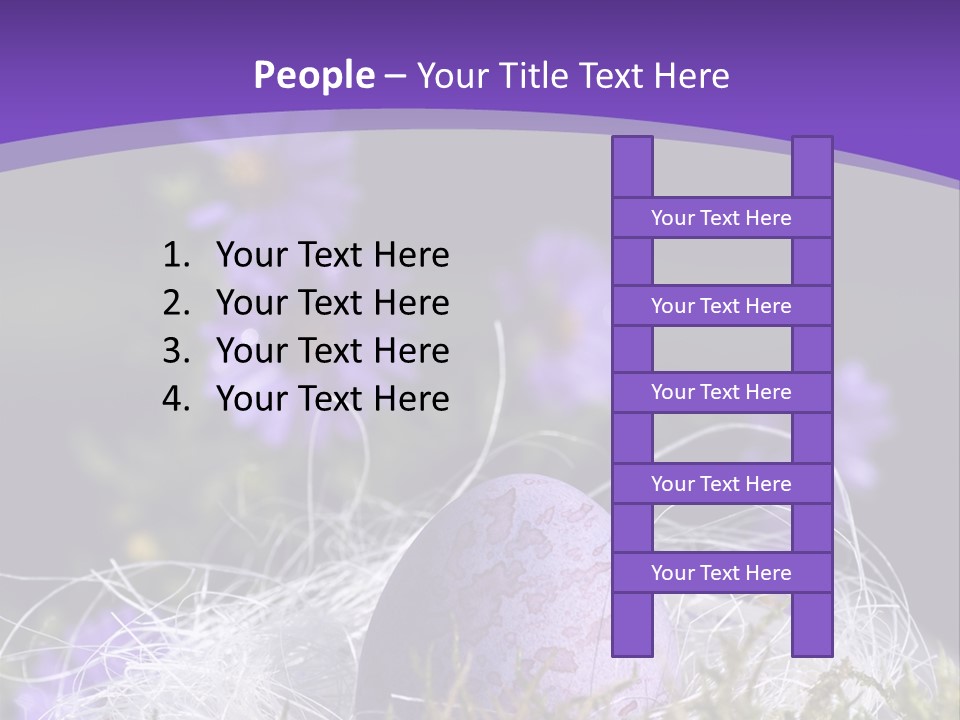 People – Your Title Text Here

1. Your Text Here
2. Your Text Here
3. Your Text Here
4. Your Text Here

Your Text Here
Your Text Here
Your Text Here
Your Text Here
Your Text Here